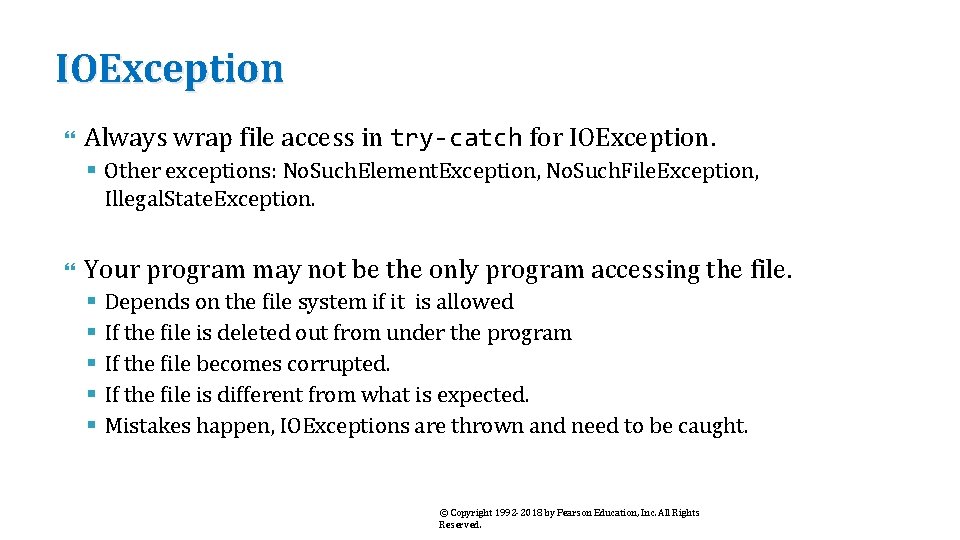 IOException

Always wrap file access in try-catch for IOException.

Other exceptions: No.Such.Element.Exception, No.Such.File.Exception, Illegal.State.Exception.

Your program may not be the only program accessing the file.

Depends on the file system if it is allowed
If the file is deleted out from under the program
If the file becomes corrupted.
If the file is different from what is expected.
Mistakes happen, IOExceptions are thrown and need to be caught.

© Copyright 1992-2018 by Pearson Education, Inc. All Rights Reserved.